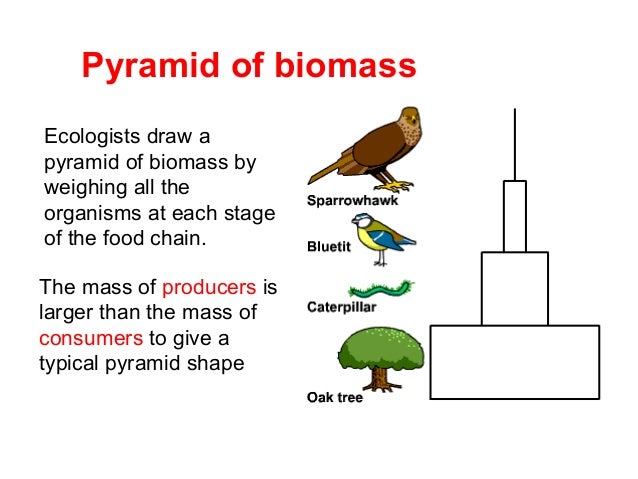 Pyramid of biomass

Ecologists draw a pyramid of biomass by weighing all the organisms at each stage of the food chain.

The mass of producers is larger than the mass of consumers to give a typical pyramid shape

Sparrowhawk

Bluetit

Caterpillar

Oak tree